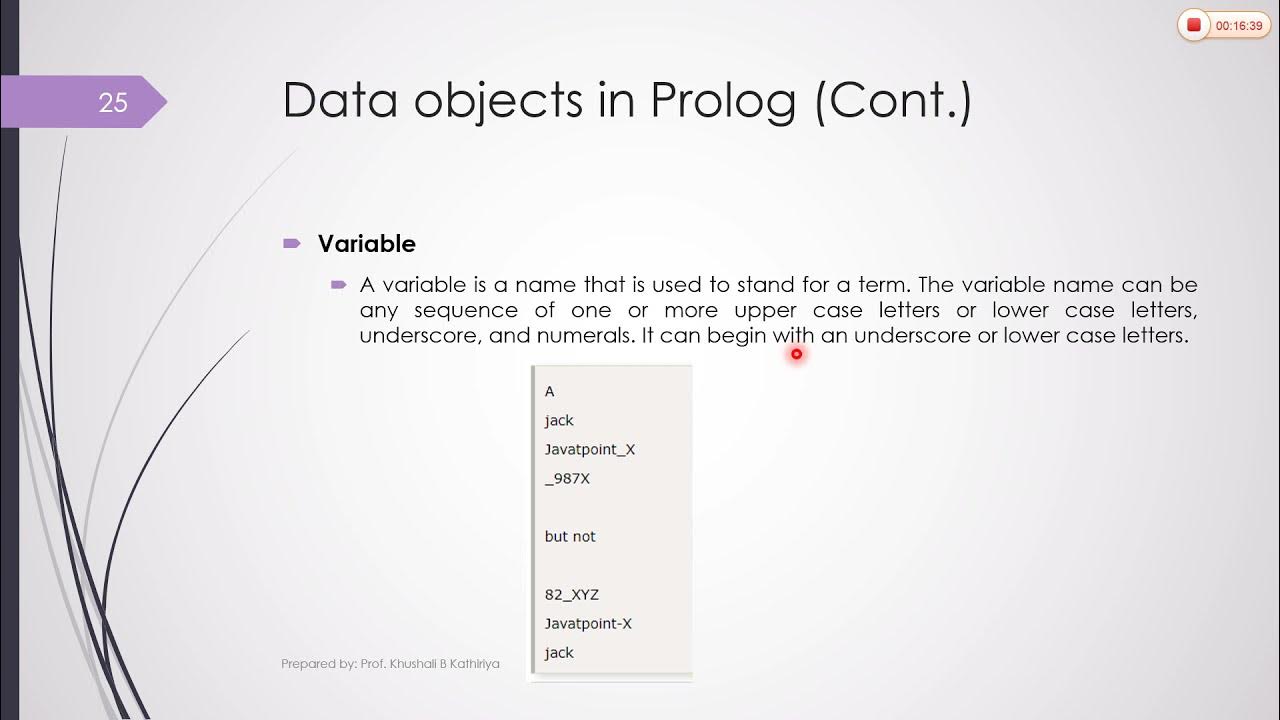 00:16:39

25

Data objects in Prolog (Cont.)

Variable

A variable is a name that is used to stand for a term. The variable name can be any sequence of one or more upper case letters or lower case letters, underscore, and numerals. It can begin with an underscore or lower case letters.

A
jack
Javatpoint_X
_987X

but not

82_XYZ
Javatpoint-X
jack

Prepared by: Prof. Khushali B Kathiriya